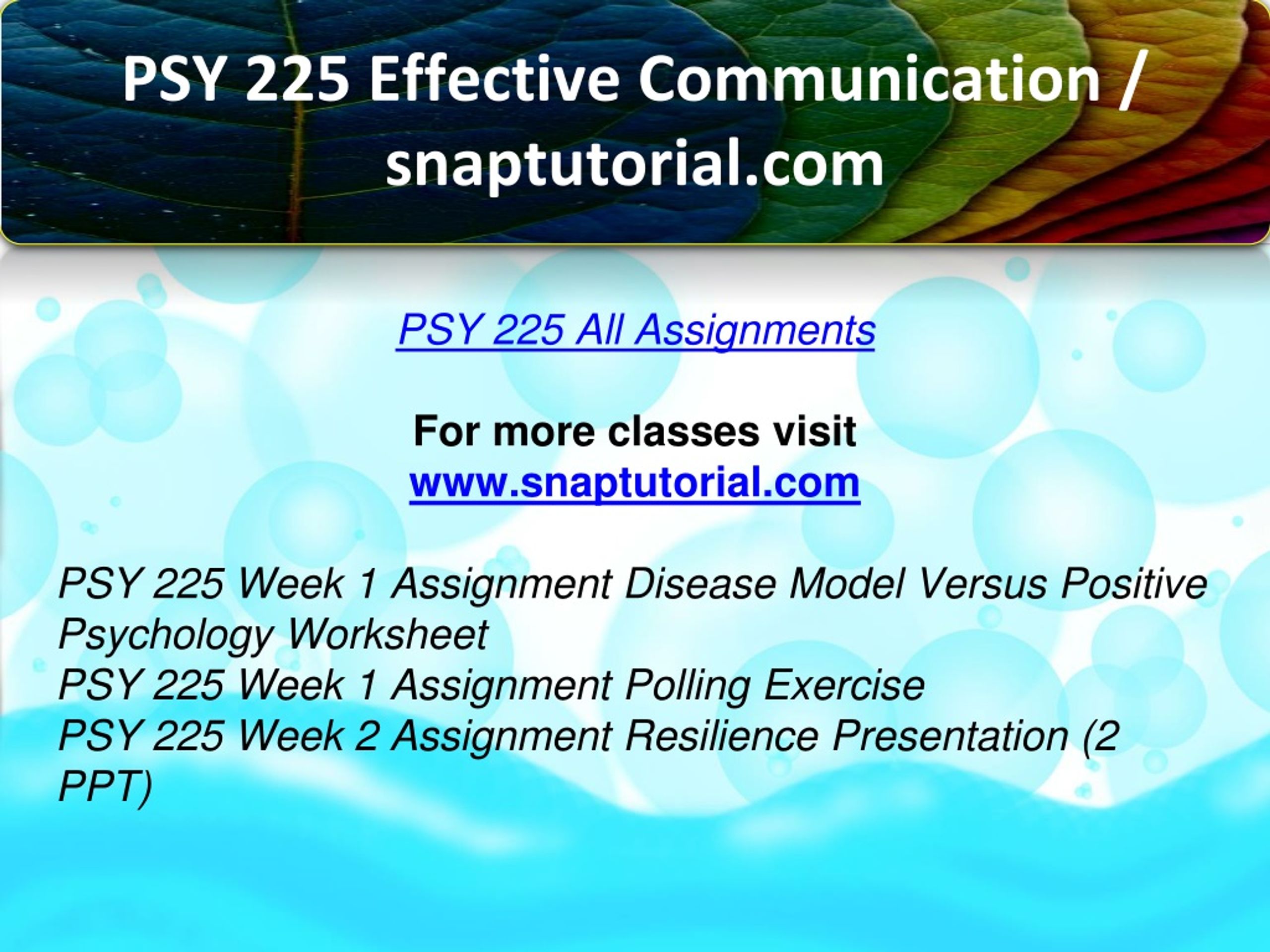 PSY 225 Effective Communication / snaptutorial.com

PSY 225 All Assignments

For more classes visit
www.snaptutorial.com

PSY 225 Week 1 Assignment Disease Model Versus Positive Psychology Worksheet
PSY 225 Week 1 Assignment Polling Exercise
PSY 225 Week 2 Assignment Resilience Presentation (2 PPT)